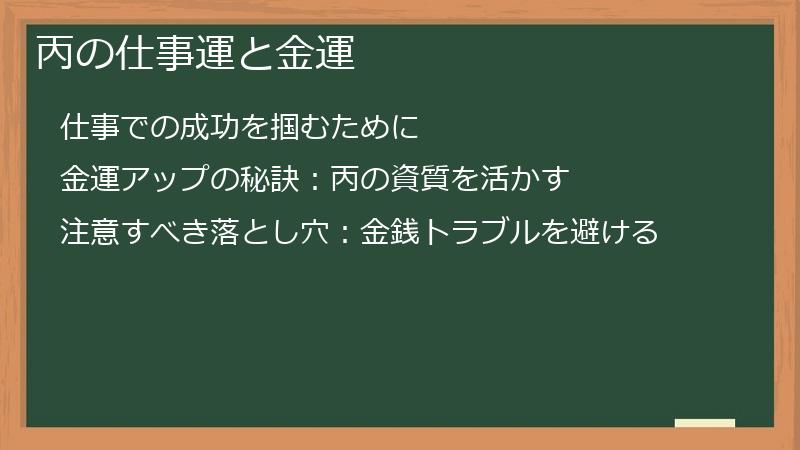 丙の仕事運と金運

仕事での成功を掴むために

金運アップの秘訣：丙の資質を活かす

注意すべき落とし穴：金銭トラブルを避ける